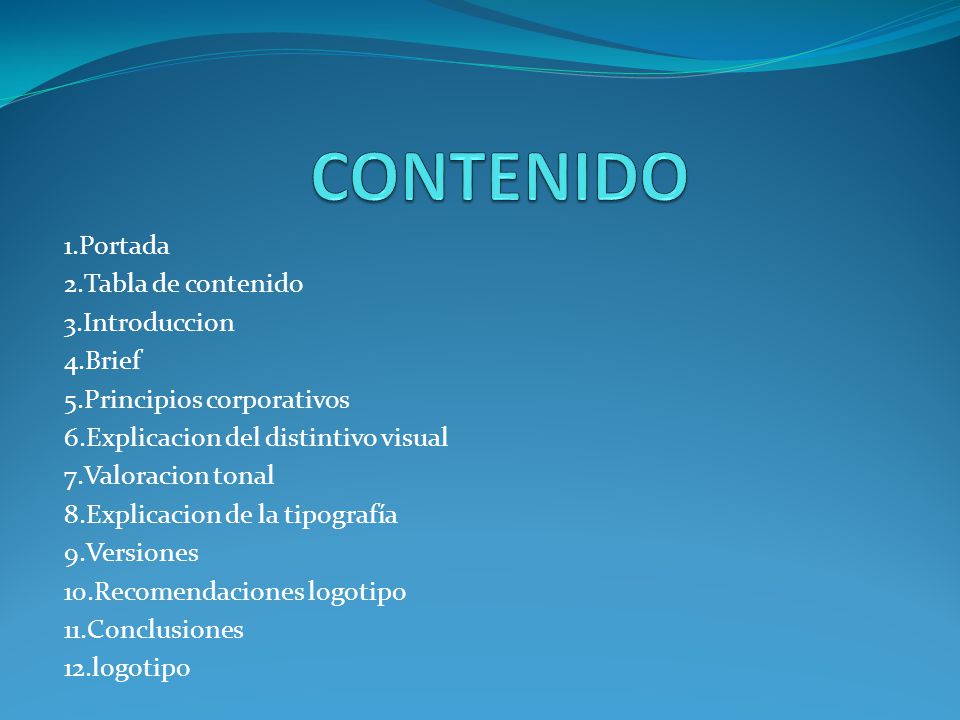 CONTENIDO

1.Portada
2.Tabla de contenido
3.Introduccion
4.Brief
5.Principios corporativos
6.Explicacion del distintivo visual
7.Valoracion tonal
8.Explicacion de la tipografía
9.Versiones
10.Recomendaciones logotipo
11.Conclusiones
12.logotipo